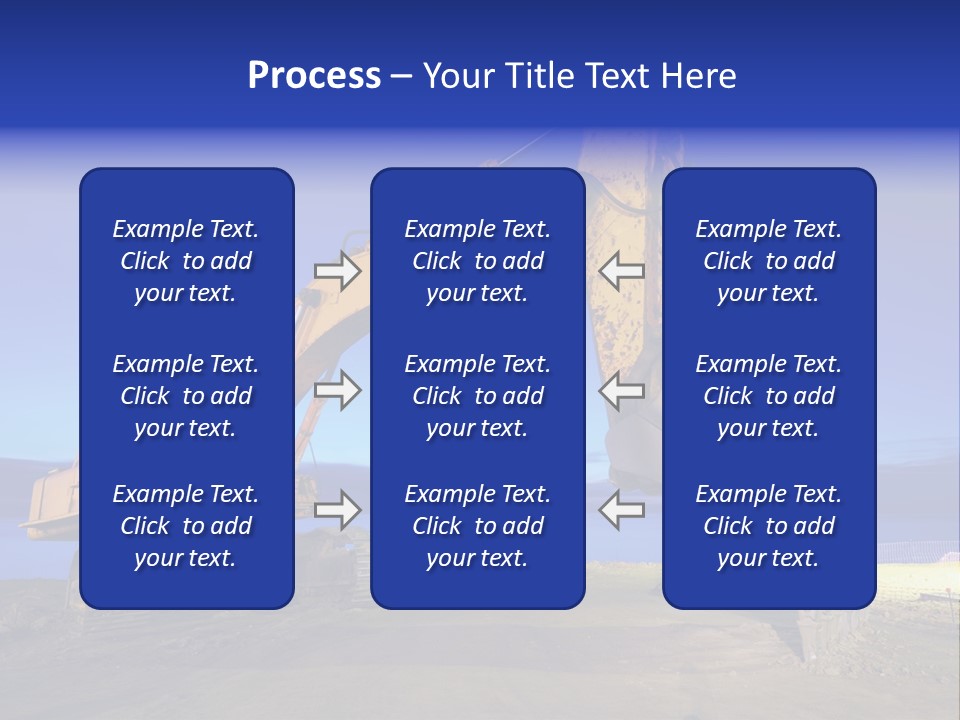 Process – Your Title Text Here

Example Text. Click to add your text.

Example Text. Click to add your text.

Example Text. Click to add your text.

Example Text. Click to add your text.

Example Text. Click to add your text.

Example Text. Click to add your text.

Example Text. Click to add your text.

Example Text. Click to add your text.

Example Text. Click to add your text.